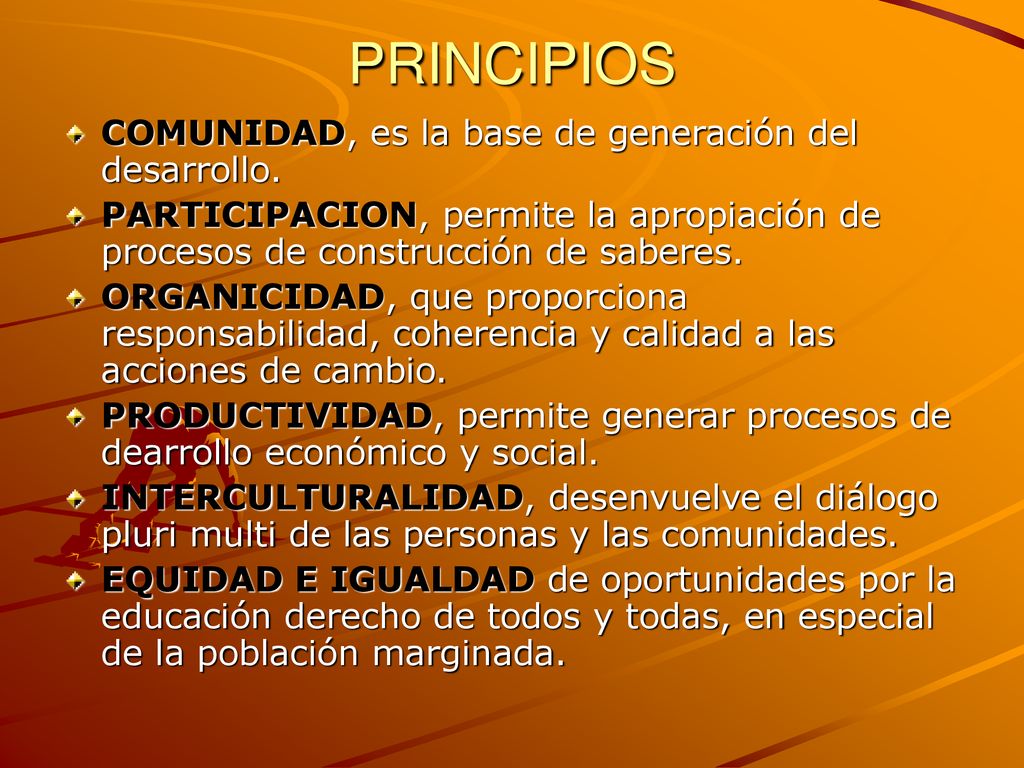 PRINCIPIOS

COMUNIDAD, es la base de generación del desarrollo.

PARTICIPACION, permite la apropiación de procesos de construcción de saberes.

ORGANICIDAD, que proporciona responsabilidad, coherencia y calidad a las acciones de cambio.

PRODUCTIVIDAD, permite generar procesos de dearrollo económico y social.

INTERCULTURALIDAD, desenvuelve el diálogo pluri multi de las personas y las comunidades.

EQUIDAD E IGUALDAD de oportunidades por la educación derecho de todos y todas, en especial de la población marginada.